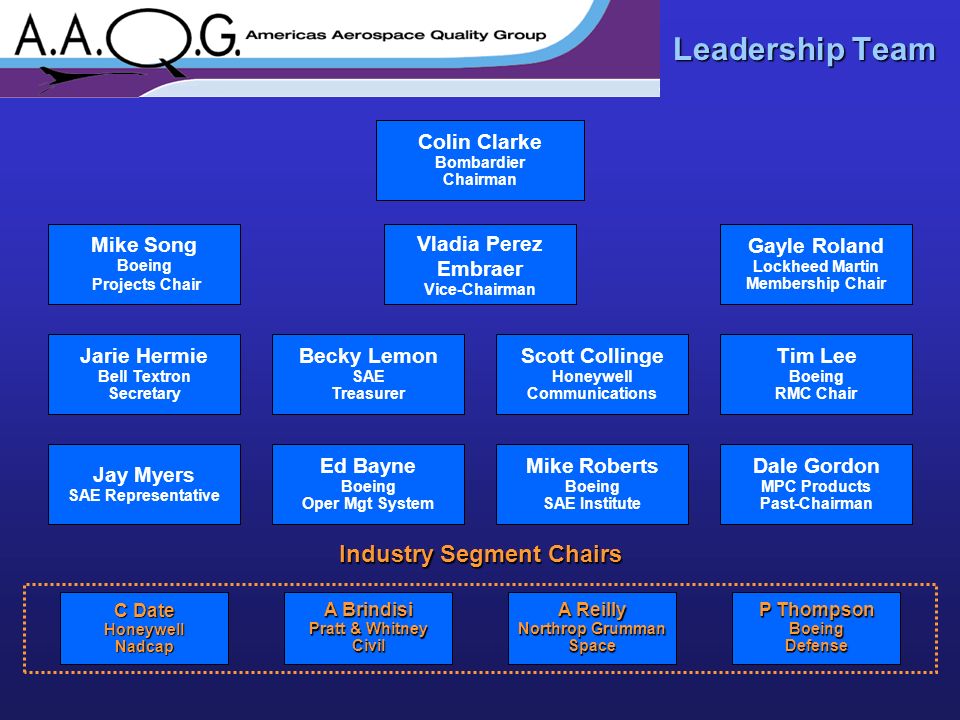 A.A.Q.G. Americas Aerospace Quality Group

Leadership Team

Colin Clarke
Bombardier
Chairman

Mike Song
Boeing
Projects Chair

Vladia Perez
Embraer
Vice-Chairman

Gayle Roland
Lockheed Martin
Membership Chair

Jarie Hermie
Bell Textron
Secretary

Becky Lemon
SAE
Treasurer

Scott Collinge
Honeywell
Communications

Tim Lee
Boeing
RMC Chair

Jay Myers
SAE Representative

Ed Bayne
Boeing
Oper Mgt System

Mike Roberts
Boeing
SAE Institute

Dale Gordon
MPC Products
Past-Chairman

Industry Segment Chairs

C Date
Honeywell
Nadcap

A Brindisi
Pratt & Whitney
Civil

A Reilly
Northrop Grumman
Space

P Thompson
Boeing
Defense